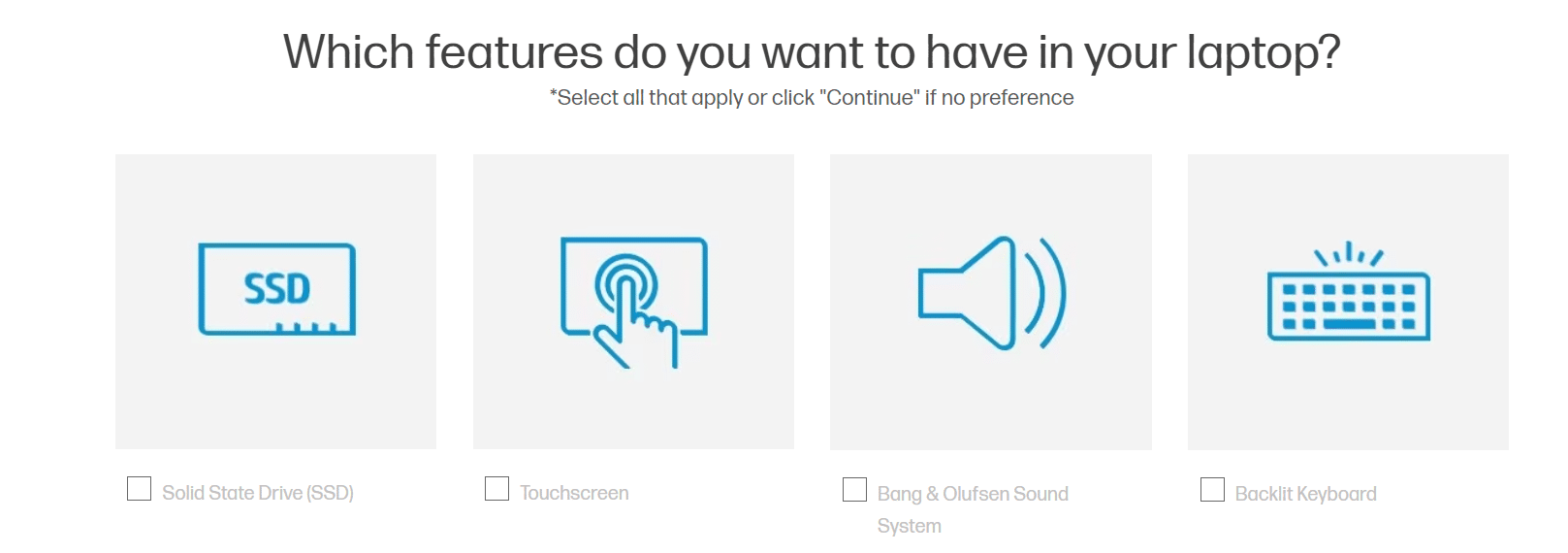 Which features do you want to have in your laptop?
*Select all that apply or click "Continue" if no preference

SSD

Solid State Drive (SSD)

Touchscreen

Bang & Olufsen Sound System

Backlit Keyboard